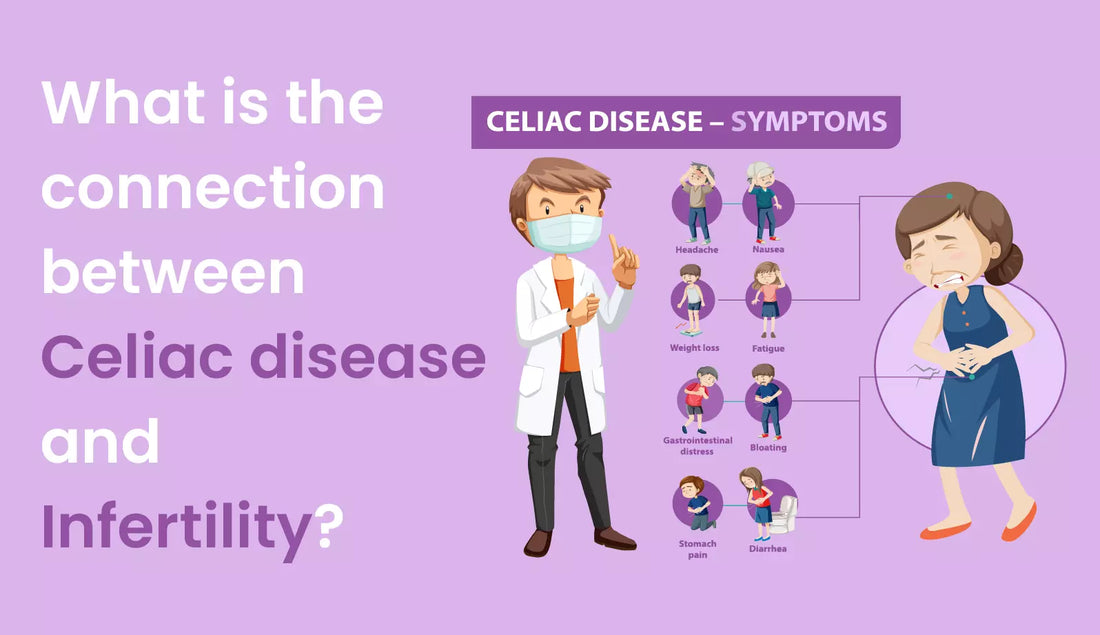 What is the connection between Celiac disease and Infertility?

CELIAC DISEASE – SYMPTOMS

Headache
Nausea
Weight loss
Fatigue
Gastrointestinal distress
Bloating
Stomach pain
Diarrhea